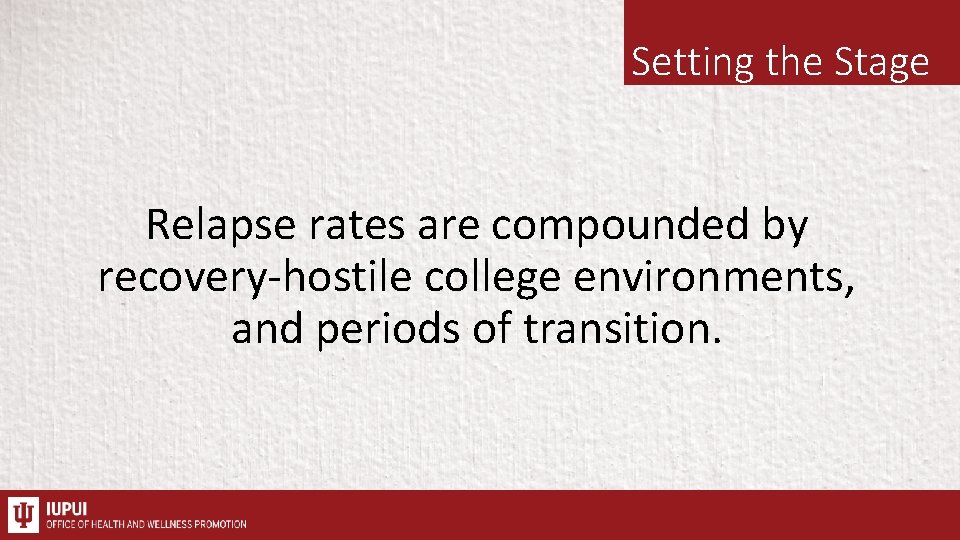 Setting the Stage

Relapse rates are compounded by recovery-hostile college environments, and periods of transition.

IUPUI
OFFICE OF HEALTH AND WELLNESS PROMOTION